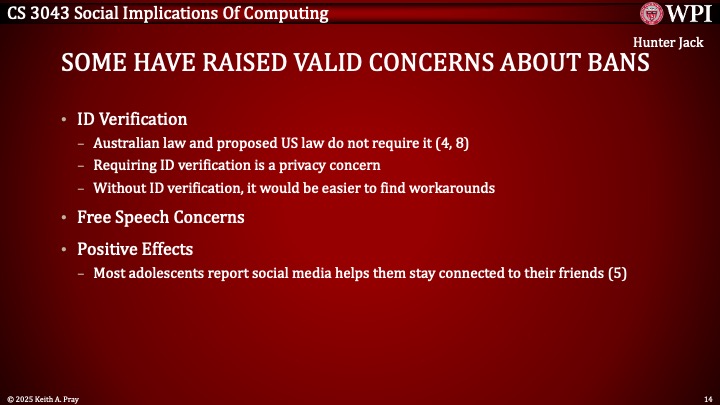 CS 3043 Social Implications Of Computing

WPI

Hunter Jack

SOME HAVE RAISED VALID CONCERNS ABOUT BANS

• ID Verification
– Australian law and proposed US law do not require it (4, 8)
– Requiring ID verification is a privacy concern
– Without ID verification, it would be easier to find workarounds

• Free Speech Concerns

• Positive Effects
– Most adolescents report social media helps them stay connected to their friends (5)

© 2025 Keith A. Pray

14